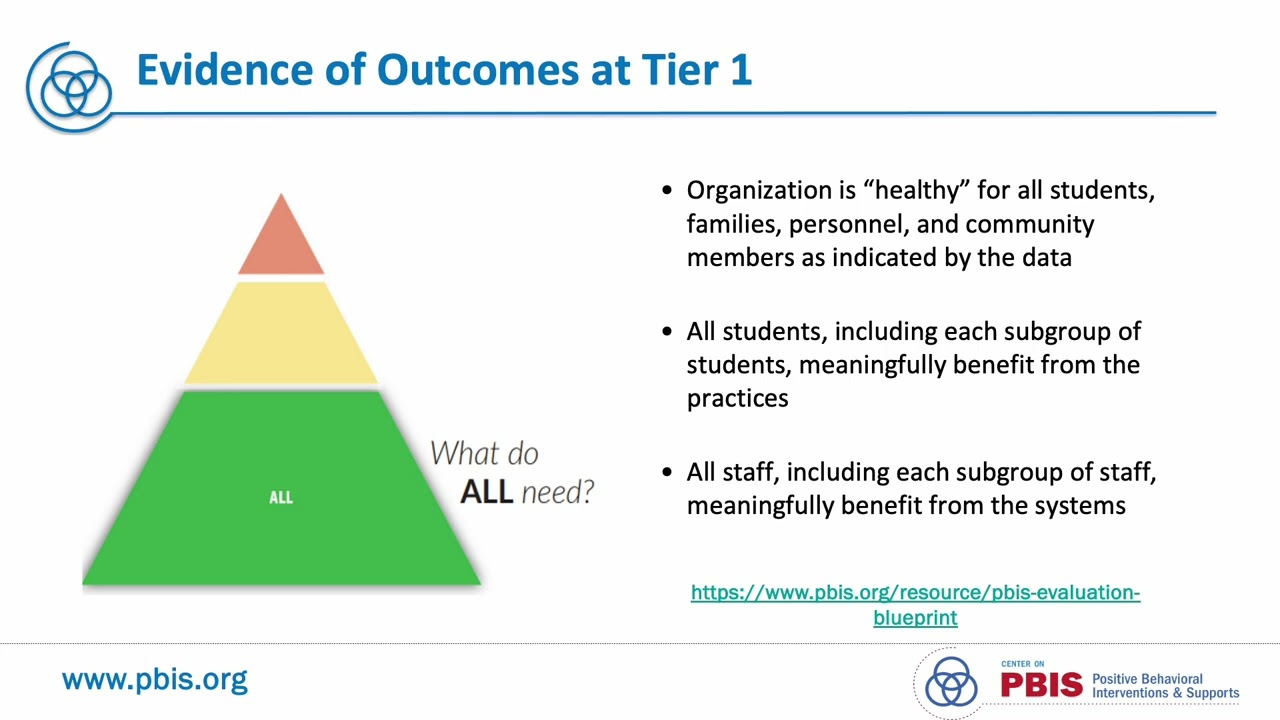 Evidence of Outcomes at Tier 1

ALL

What do ALL need?

• Organization is “healthy” for all students, families, personnel, and community members as indicated by the data

• All students, including each subgroup of students, meaningfully benefit from the practices

• All staff, including each subgroup of staff, meaningfully benefit from the systems

https://www.pbis.org/resource/pbis-evaluation-blueprint

www.pbis.org

CENTER ON PBIS Positive Behavioral Interventions & Supports